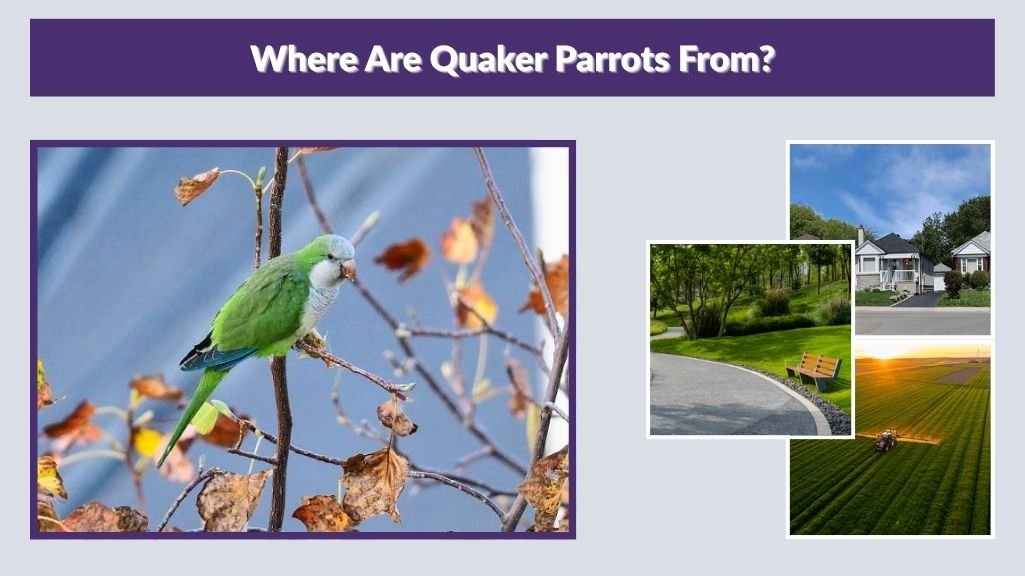 Where Are Quaker Parrots From?